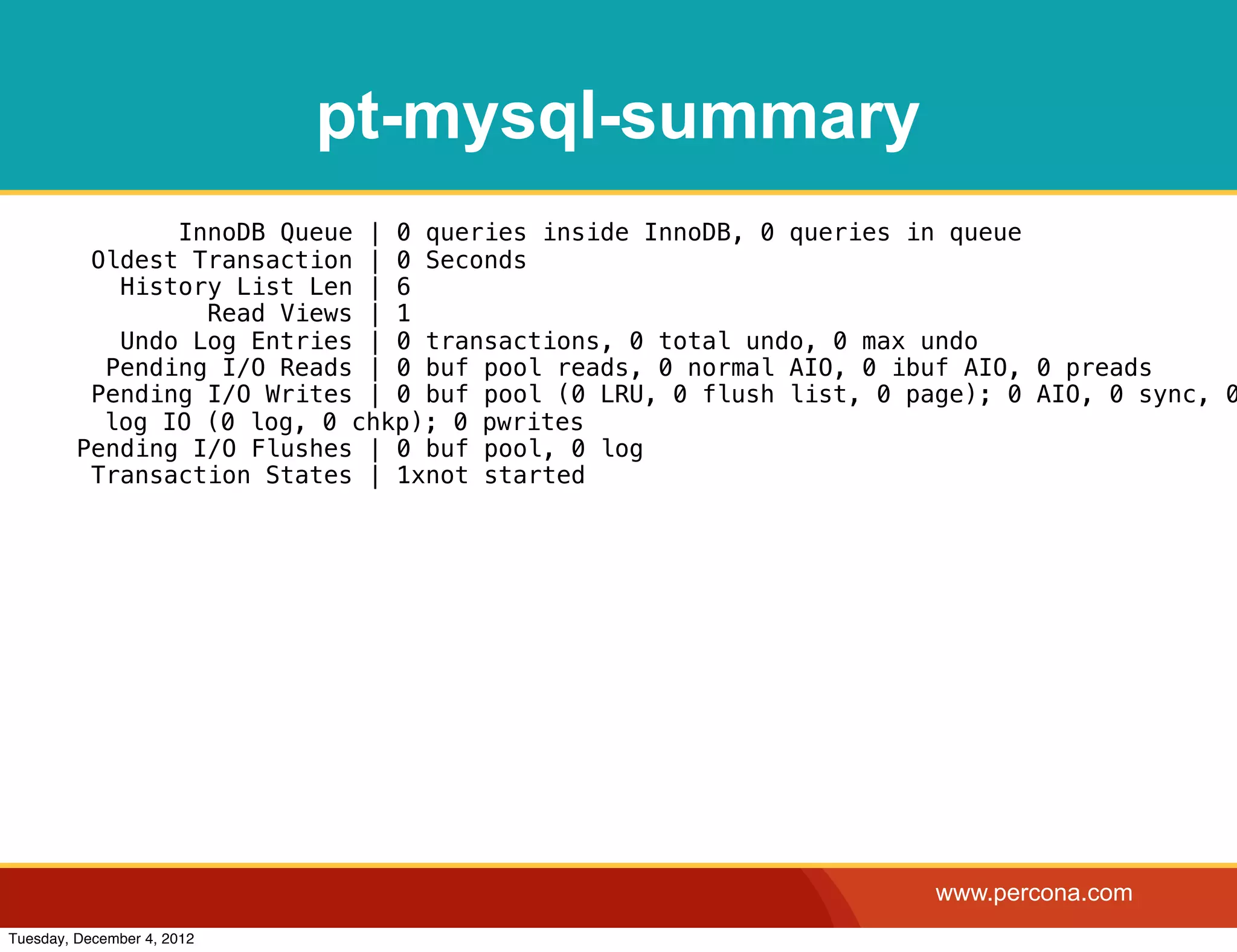 pt-mysql-summary

InnoDB Queue | 0 queries inside InnoDB, 0 queries in queue
Oldest Transaction | 0 Seconds
History List Len | 6
Read Views | 1
Undo Log Entries | 0 transactions, 0 total undo, 0 max undo
Pending I/O Reads | 0 buf pool reads, 0 normal AIO, 0 ibuf AIO, 0 preads
Pending I/O Writes | 0 buf pool (0 LRU, 0 flush list, 0 page); 0 AIO, 0 sync, 0
log IO (0 log, 0 chkp); 0 pwrites
Pending I/O Flushes | 0 buf pool, 0 log
Transaction States | 1xnot started

www.percona.com

Tuesday, December 4, 2012